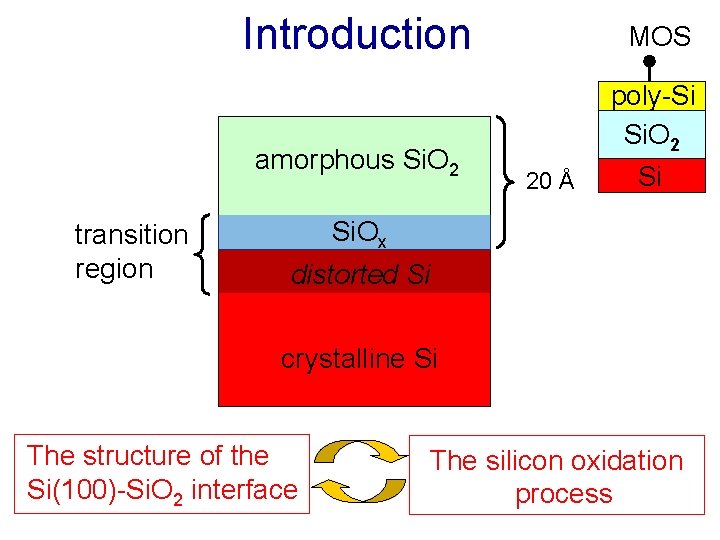 Introduction

MOS

poly-Si

$SiO_2$

Si

amorphous $SiO_2$

20 Å

transition region

$SiO_x$

distorted Si

crystalline Si

The structure of the Si(100)-$SiO_2$ interface

The silicon oxidation process